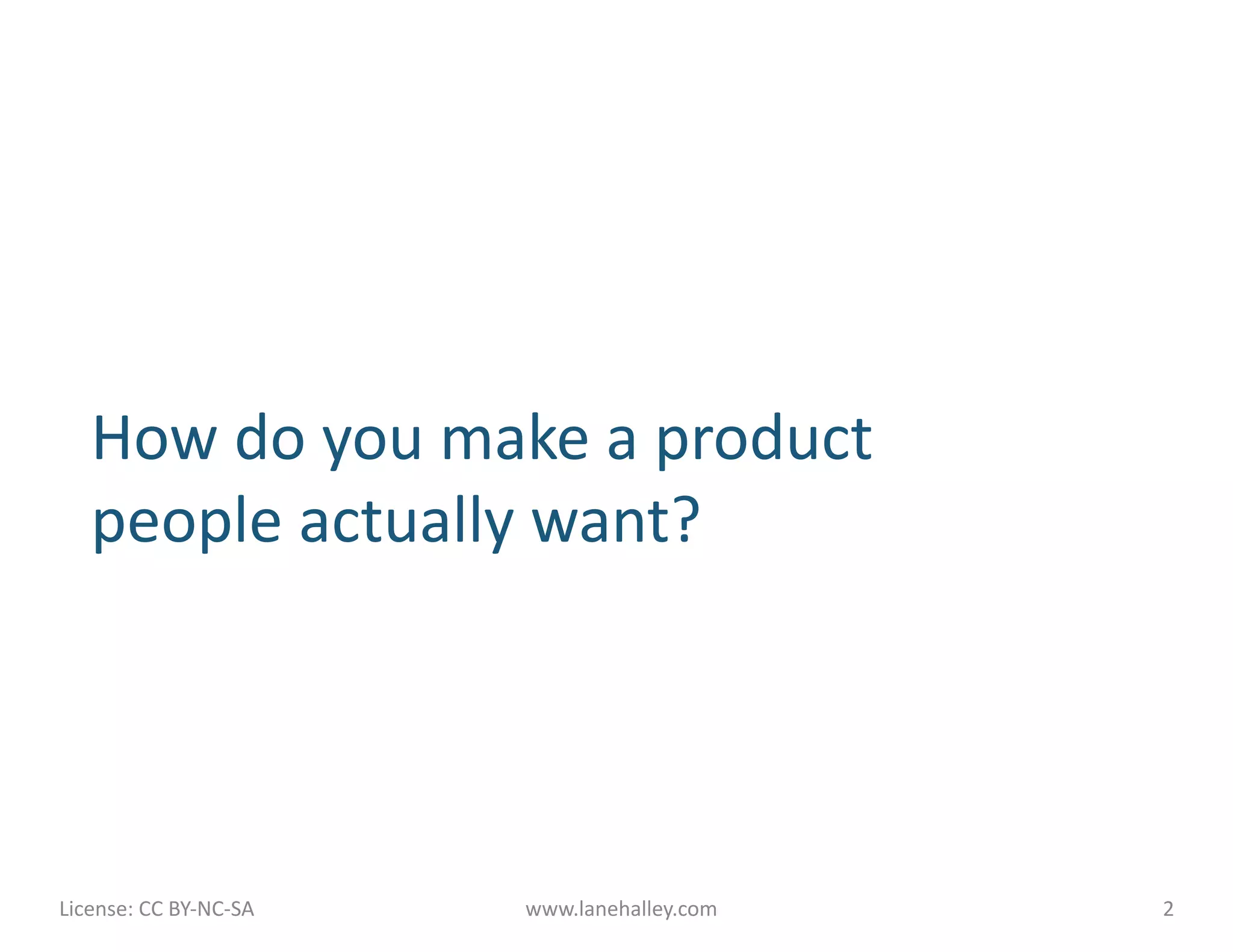 How do you make a product people actually want?

License: CC BY-NC-SA www.lanehalley.com 2